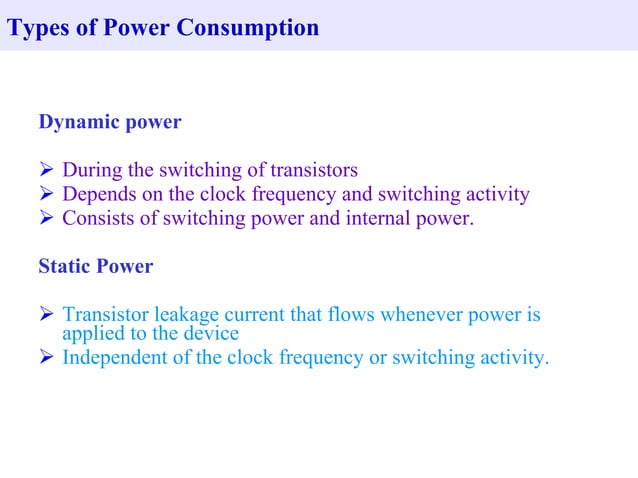 Types of Power Consumption

Dynamic power

➢ During the switching of transistors
➢ Depends on the clock frequency and switching activity
➢ Consists of switching power and internal power.

Static Power

➢ Transistor leakage current that flows whenever power is applied to the device
➢ Independent of the clock frequency or switching activity.